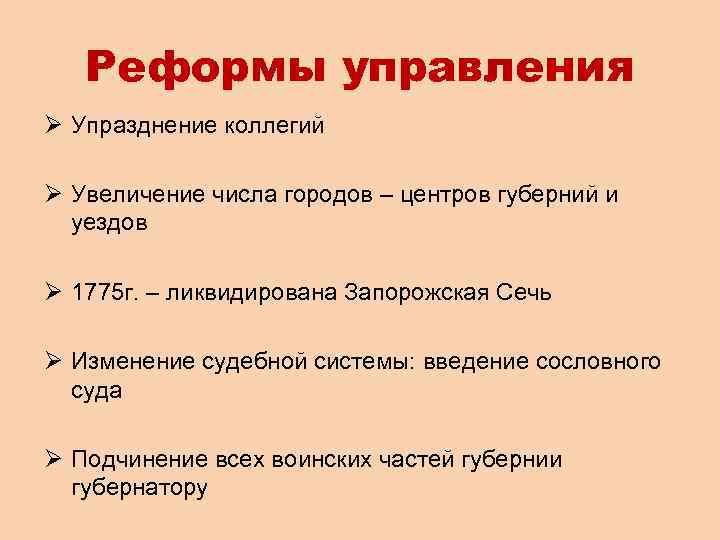 Реформы управления

➢ Упразднение коллегий

➢ Увеличение числа городов – центров губерний и уездов

➢ 1775г. – ликвидирована Запорожская Сечь

➢ Изменение судебной системы: введение сословного суда

➢ Подчинение всех воинских частей губернии губернатору